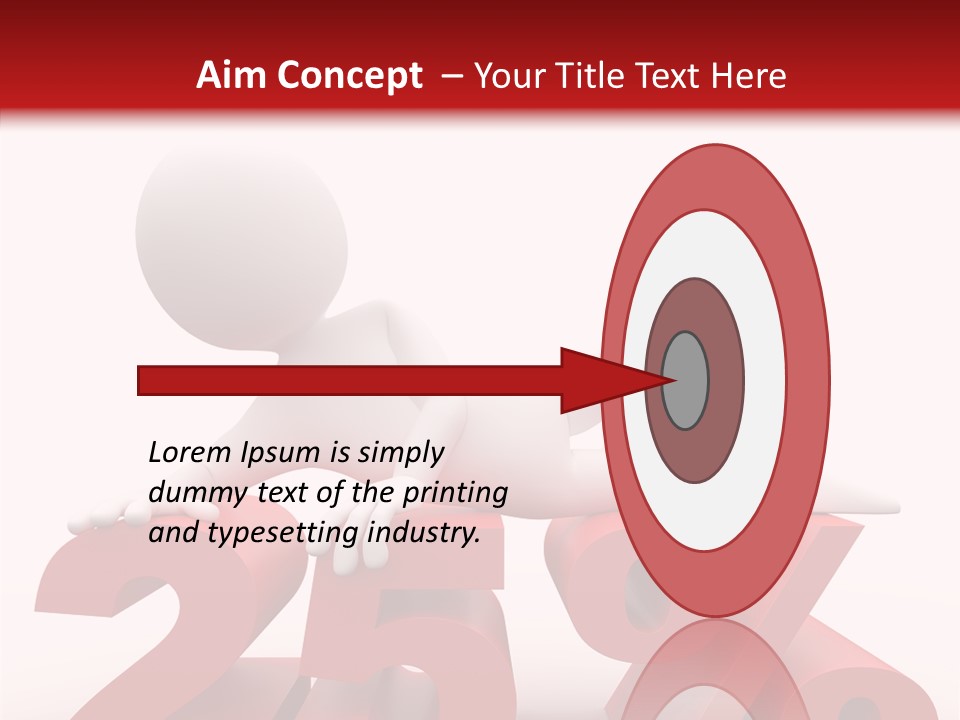 Aim Concept – Your Title Text Here

Lorem Ipsum is simply dummy text of the printing and typesetting industry.

25%